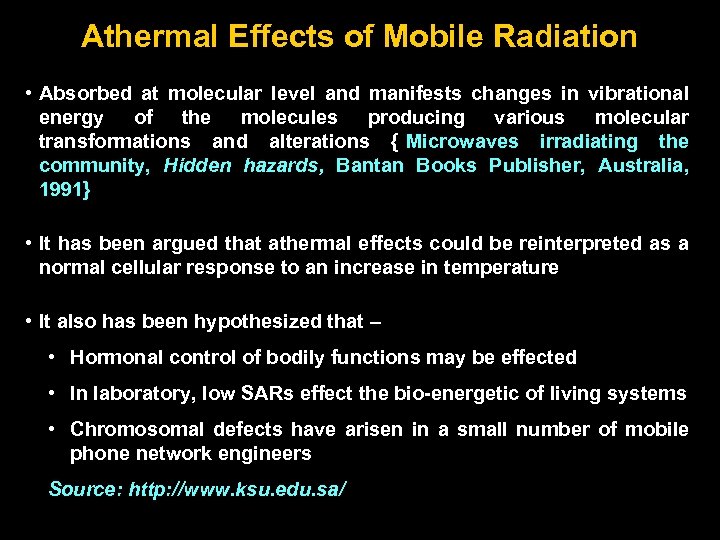 Athermal Effects of Mobile Radiation

• Absorbed at molecular level and manifests changes in vibrational energy of the molecules producing various molecular transformations and alterations { Microwaves irradiating the community, Hidden hazards, Bantan Books Publisher, Australia, 1991}

• It has been argued that athermal effects could be reinterpreted as a normal cellular response to an increase in temperature

• It also has been hypothesized that –

• Hormonal control of bodily functions may be effected

• In laboratory, low SARs effect the bio-energetic of living systems

• Chromosomal defects have arisen in a small number of mobile phone network engineers

Source: http://www.ksu.edu.sa/